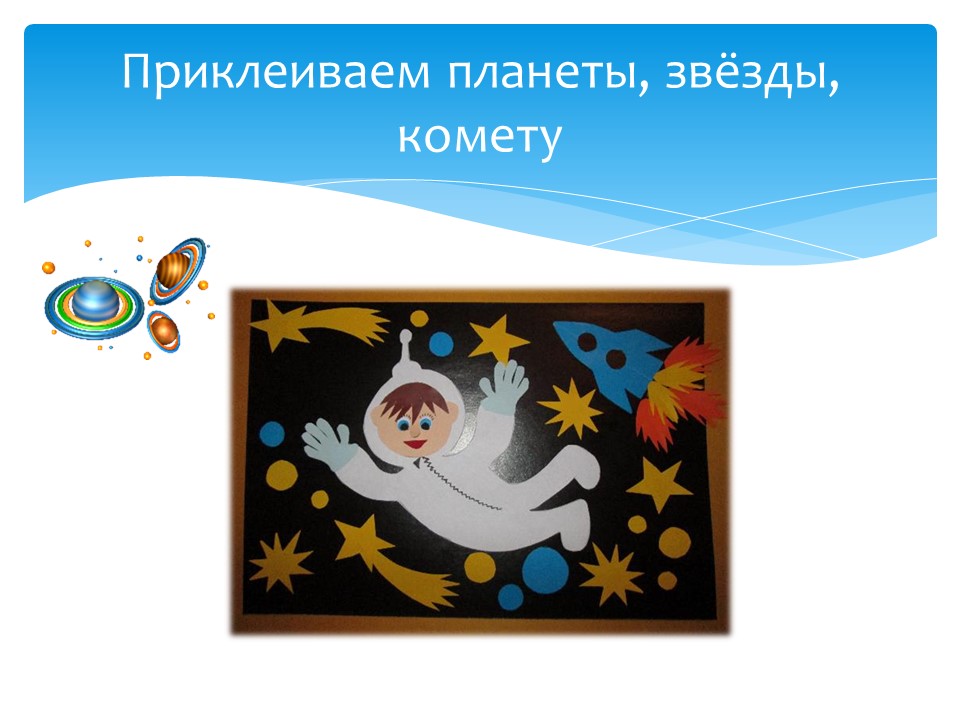 Приклеиваем планеты, звёзды, комету